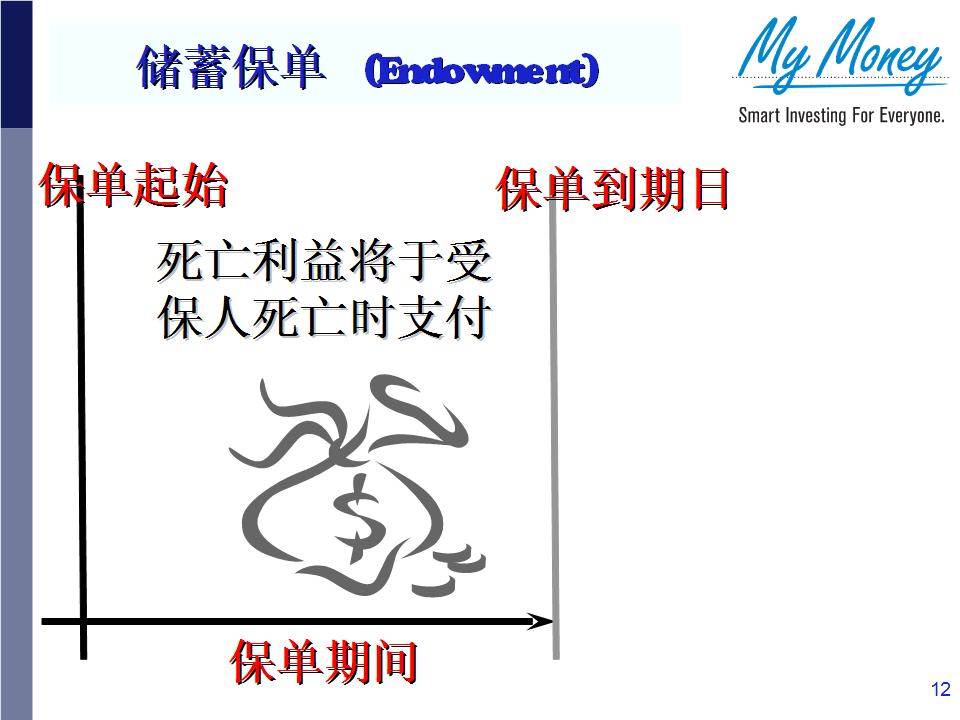 储蓄保单 (Endowment)

My Money
Smart Investing For Everyone.

保单起始

保单到期日

死亡利益将于受保人死亡时支付

$

保单期间

12